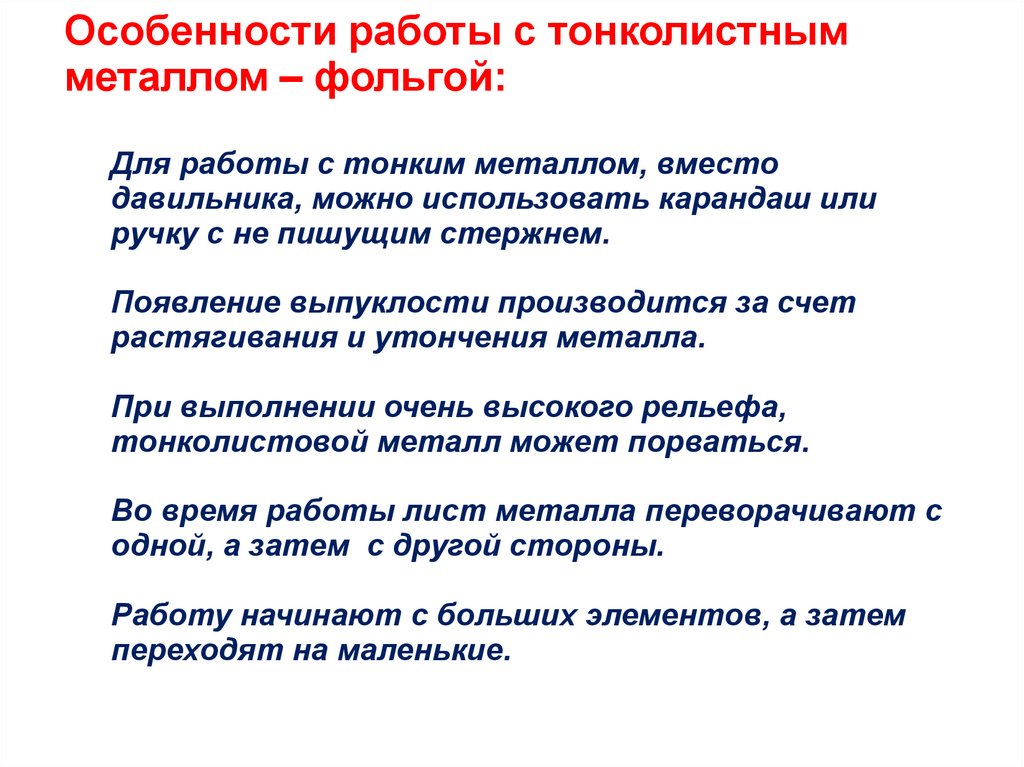 Особенности работы с тонколистным металлом – фольгой:

Для работы с тонким металлом, вместо давильника, можно использовать карандаш или ручку с не пишущим стержнем.

Появление выпуклости производится за счет растягивания и утончения металла.

При выполнении очень высокого рельефа, тонколистовой металл может порваться.

Во время работы лист металла переворачивают с одной, а затем  с другой стороны.

Работу начинают с больших элементов, а затем переходят на маленькие.